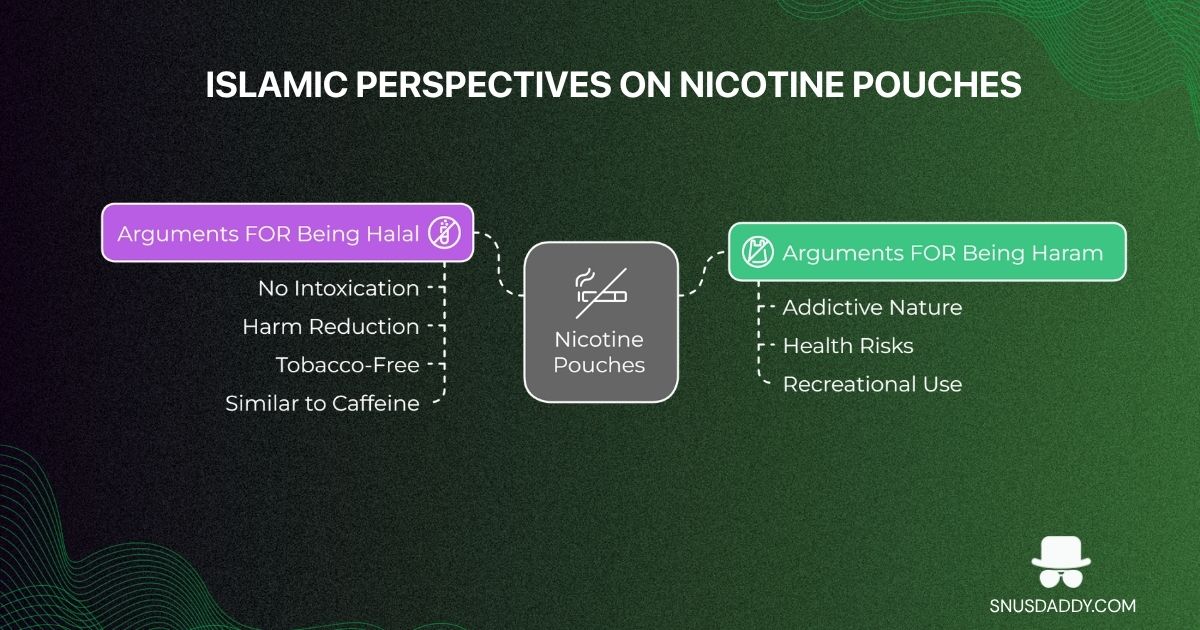 ISLAMIC PERSPECTIVES ON NICOTINE POUCHES

Arguments FOR Being Halal

No Intoxication

Harm Reduction

Tobacco-Free

Similar to Caffeine

Nicotine Pouches

Arguments FOR Being Haram

Addictive Nature

Health Risks

Recreational Use

SNUSDADDY.COM